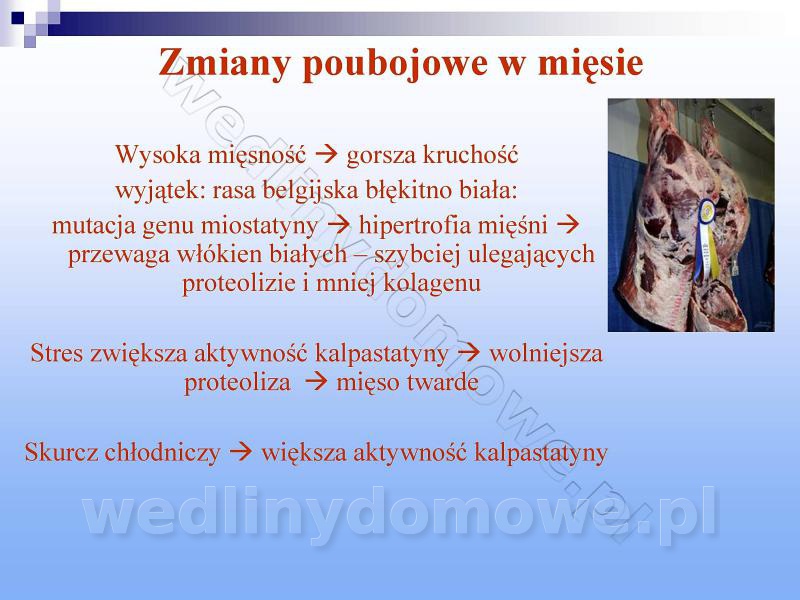 Zmiany poubojowe w mięsie

Wysoka mięsność → gorsza kruchość
wyjątek: rasa belgijska błękitno biała:
mutacja genu miostatyny → hipertrofia mięśni → przewaga włókien białych – szybciej ulegających proteolizie i mniej kolagenu

Stres zwiększa aktywność kalpastatyny → wolniejsza proteoliza → mięso twarde

Skurcz chłodniczy → większa aktywność kalpastatyny

wedlinydomowe.pl

wedlinydomowe.pl